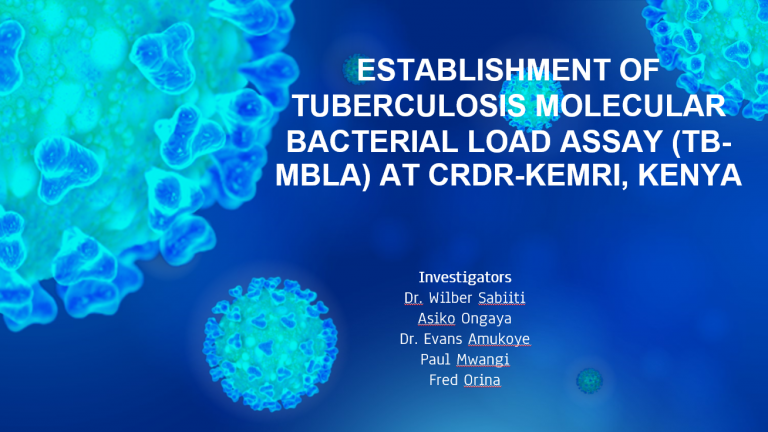 ESTABLISHMENT OF TUBERCULOSIS MOLECULAR BACTERIAL LOAD ASSAY (TB-MBLA) AT CRDR-KEMRI, KENYA

Investigators
Dr. Wilber Sabiiti
Asiko Ongaya
Dr. Evans Amukoye
Paul Mwangi
Fred Orina